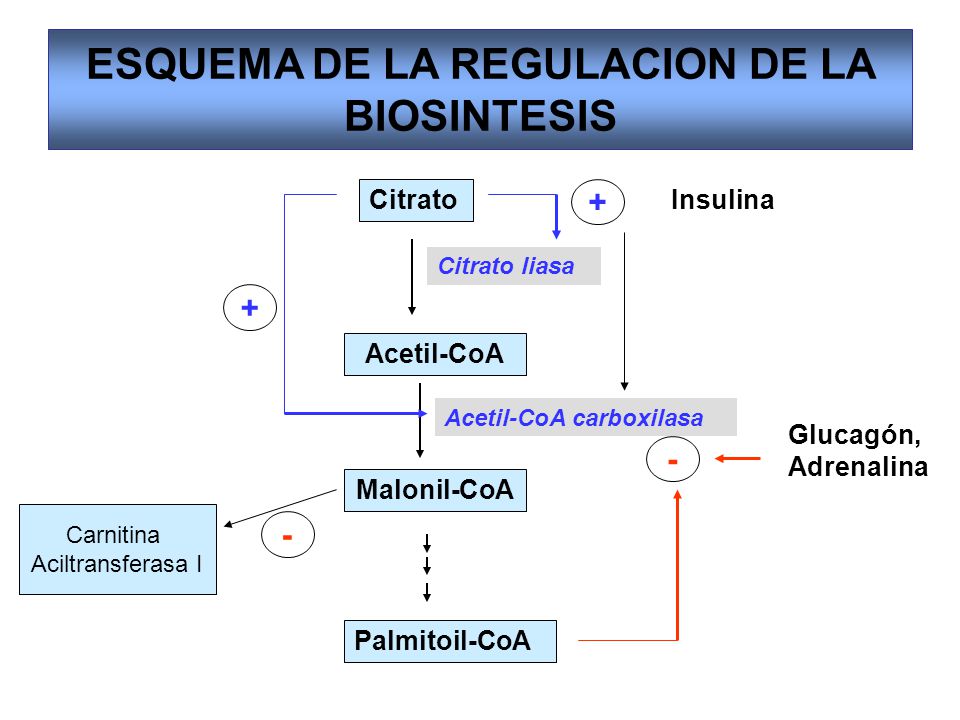 ESQUEMA DE LA REGULACION DE LA BIOSINTESIS

Citrato

+

Insulina

Citrato liasa

+

Acetil-CoA

Acetil-CoA carboxilasa

Glucagón, Adrenalina

-

Malonil-CoA

Carnitina Aciltransferasa I

-

Palmitoil-CoA